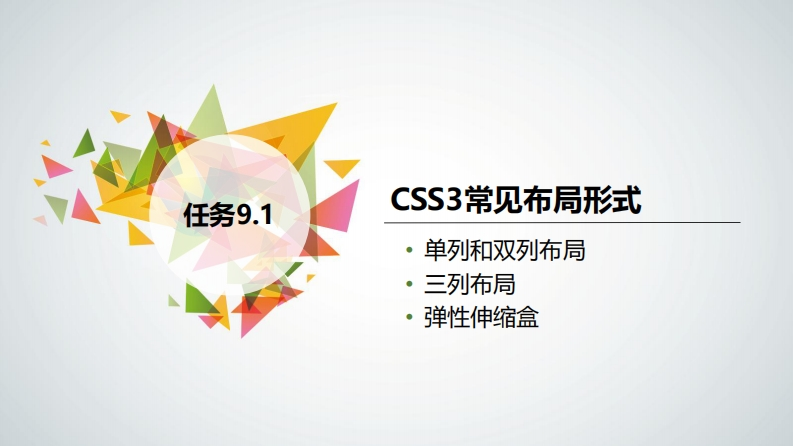 任务9.1

CSS3常见布局形式

• 单列和双列布局
• 三列布局
• 弹性伸缩盒